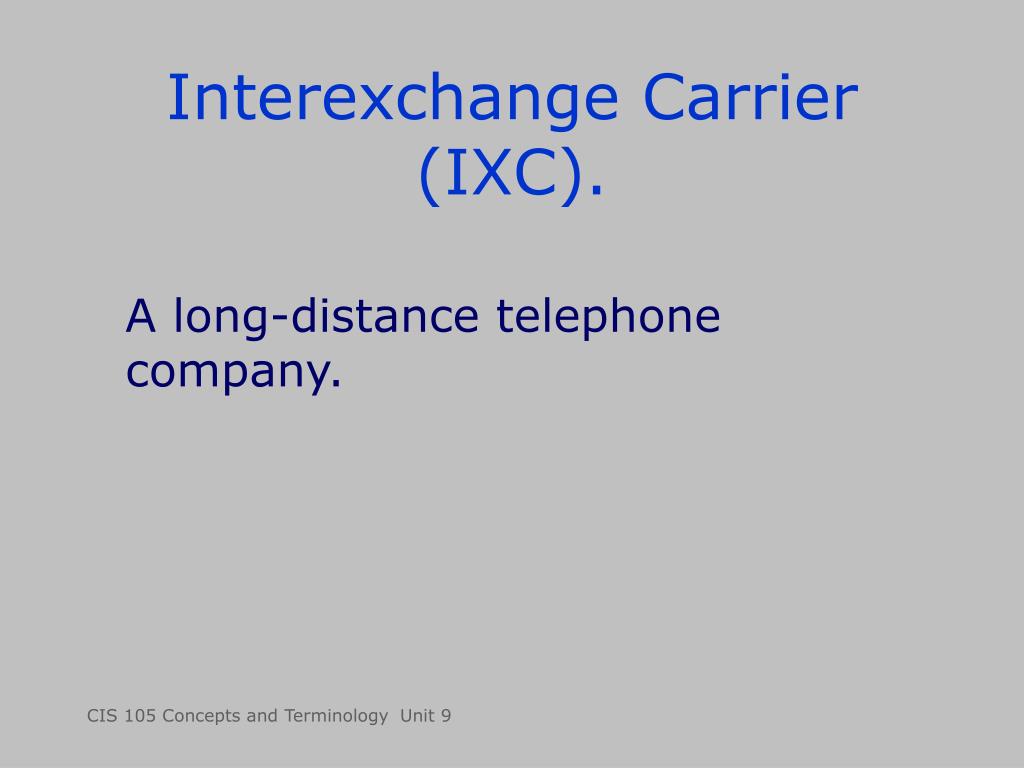 Interexchange Carrier (IXC).

A long-distance telephone company.

CIS 105 Concepts and Terminology Unit 9